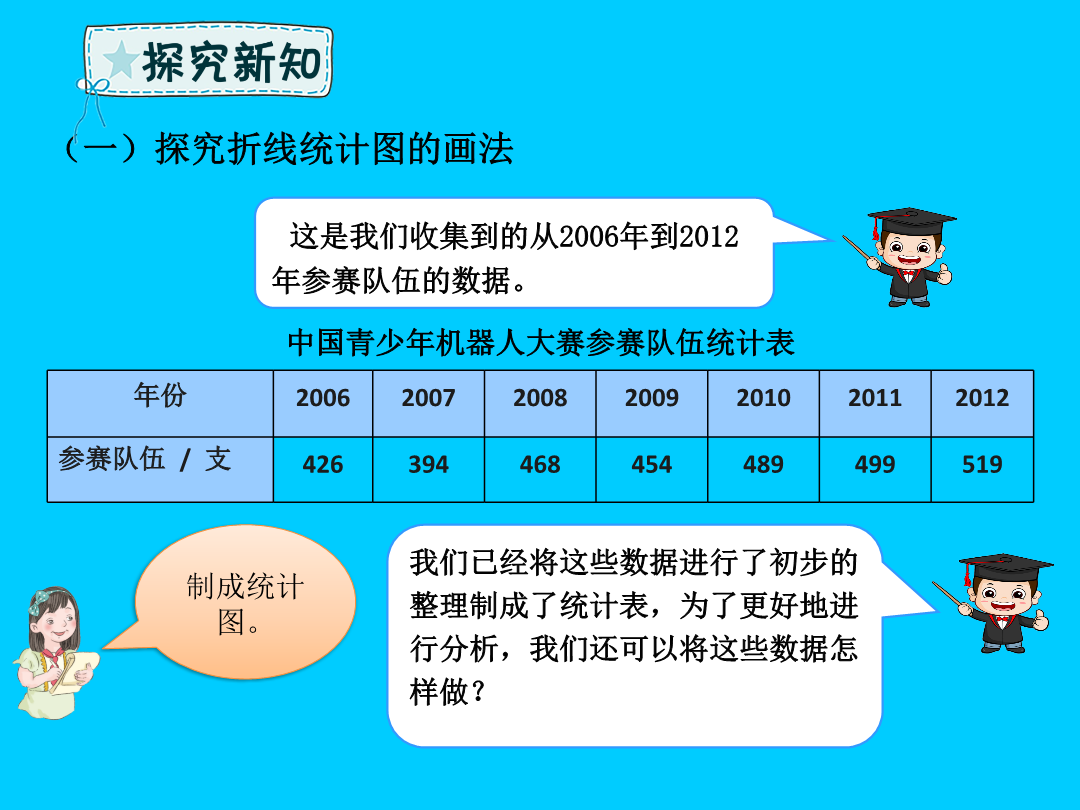 探究新知

（一）探究折线统计图的画法

这是我们收集到的从2006年到2012年参赛队伍的数据。

中国青少年机器人大赛参赛队伍统计表

| 年份 | 2006 | 2007 | 2008 | 2009 | 2010 | 2011 | 2012 |
|---|---|---|---|---|---|---|---|
| 参赛队伍 / 支 | 426 | 394 | 468 | 454 | 489 | 499 | 519 |

制成统计图。

我们已经将这些数据进行了初步的整理制成了统计表，为了更好地进行分析，我们还可以将这些数据怎样做？